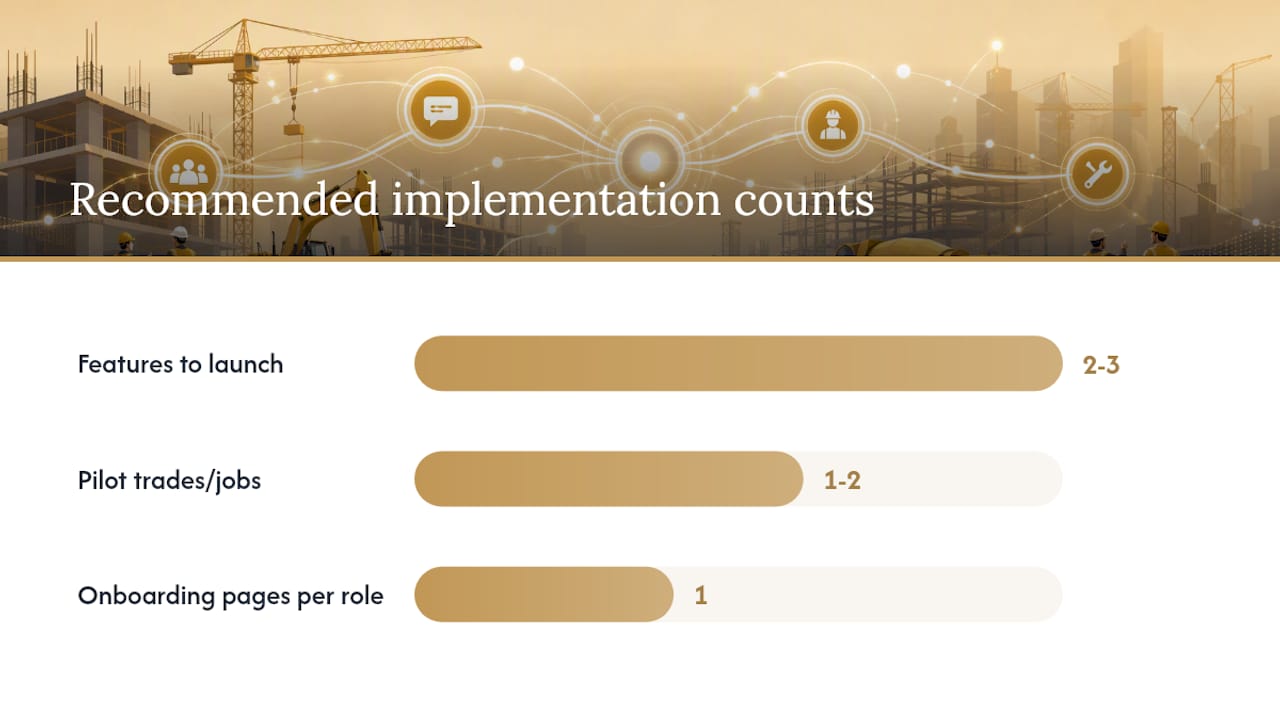 Recommended implementation counts

Features to launch 2-3

Pilot trades/jobs 1-2

Onboarding pages per role 1